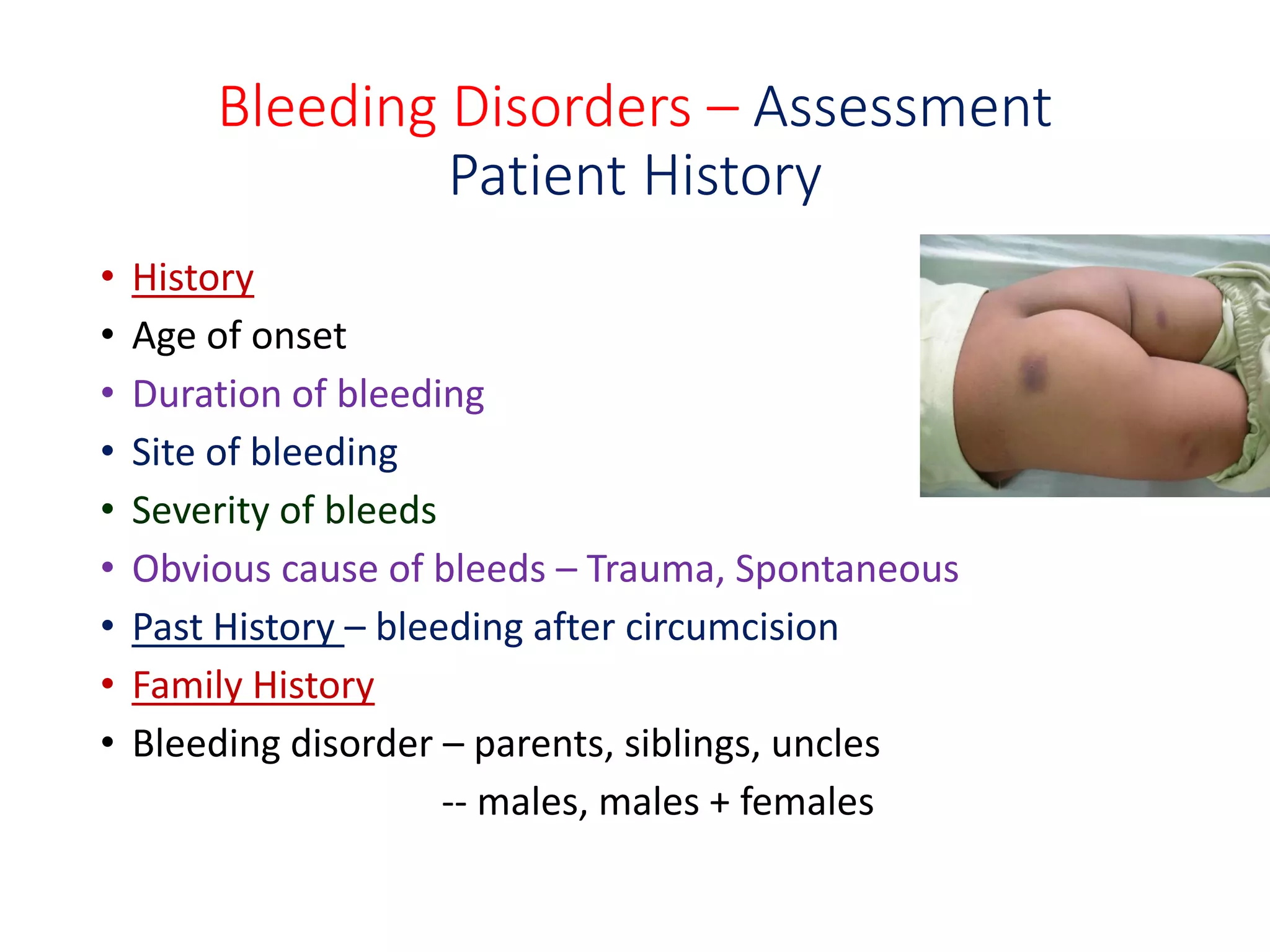 Bleeding Disorders – Assessment
Patient History

• History
• Age of onset
• Duration of bleeding
• Site of bleeding
• Severity of bleeds
• Obvious cause of bleeds – Trauma, Spontaneous
• Past History – bleeding after circumcision
• Family History
• Bleeding disorder – parents, siblings, uncles
-- males, males + females